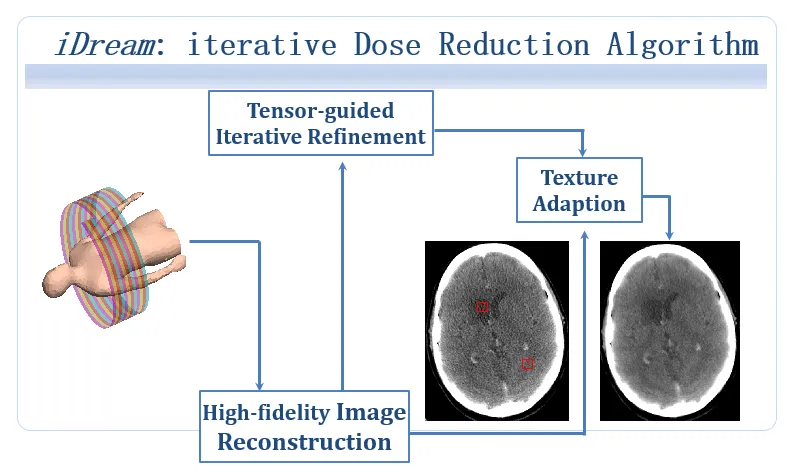 iDream: iterative Dose Reduction Algorithm

Tensor-guided Iterative Refinement

Texture Adaption

High-fidelity Image Reconstruction